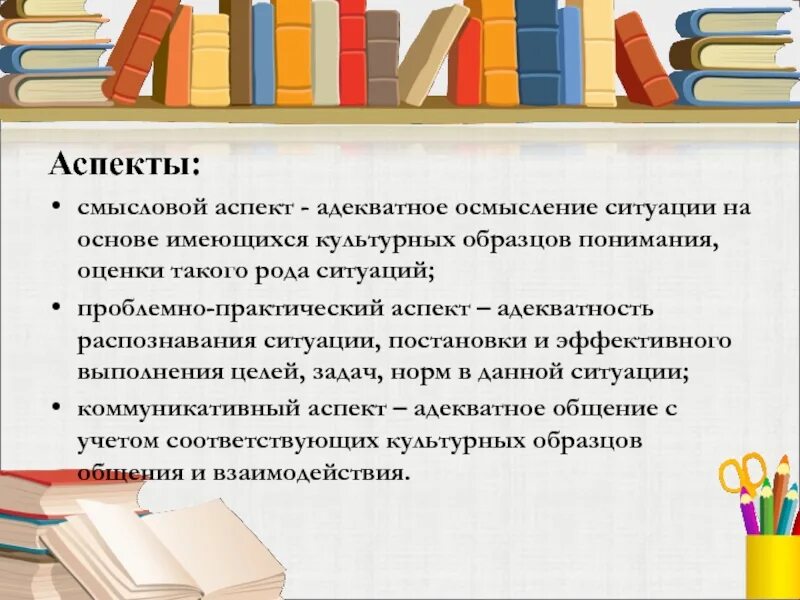 Аспекты:

• смысловой аспект - адекватное осмысление ситуации на основе имеющихся культурных образцов понимания, оценки такого рода ситуаций;

• проблемно-практический аспект – адекватность распознавания ситуации, постановки и эффективного выполнения целей, задач, норм в данной ситуации;

• коммуникативный аспект – адекватное общение с учетом соответствующих культурных образцов общения и взаимодействия.